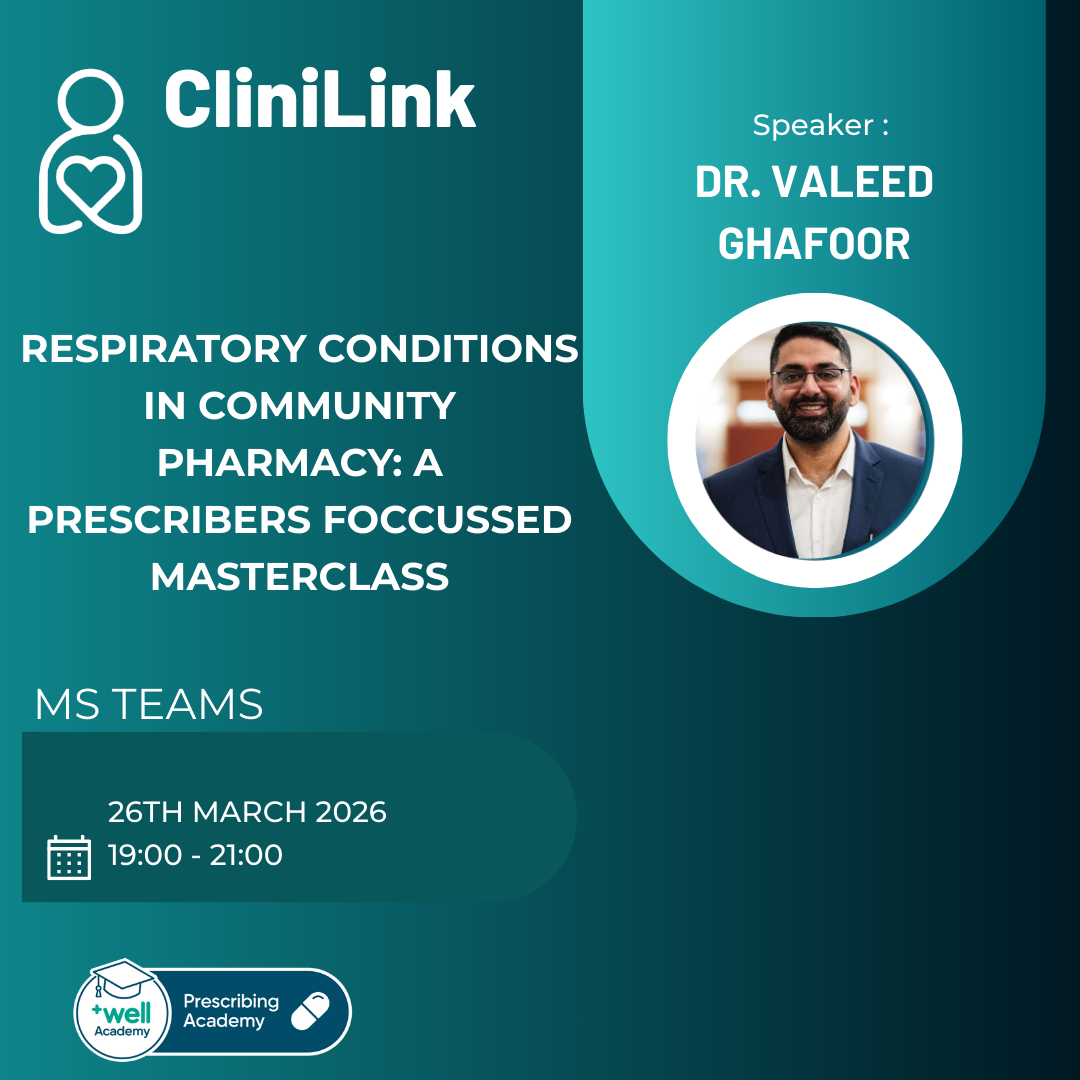 CliniLink

Speaker :
DR. VALEED GHAFOOR

RESPIRATORY CONDITIONS IN COMMUNITY PHARMACY: A PRESCRIBERS FOCCUSSED MASTERCLASS

MS TEAMS

26TH MARCH 2026
19:00 - 21:00

+well Academy

Prescribing Academy